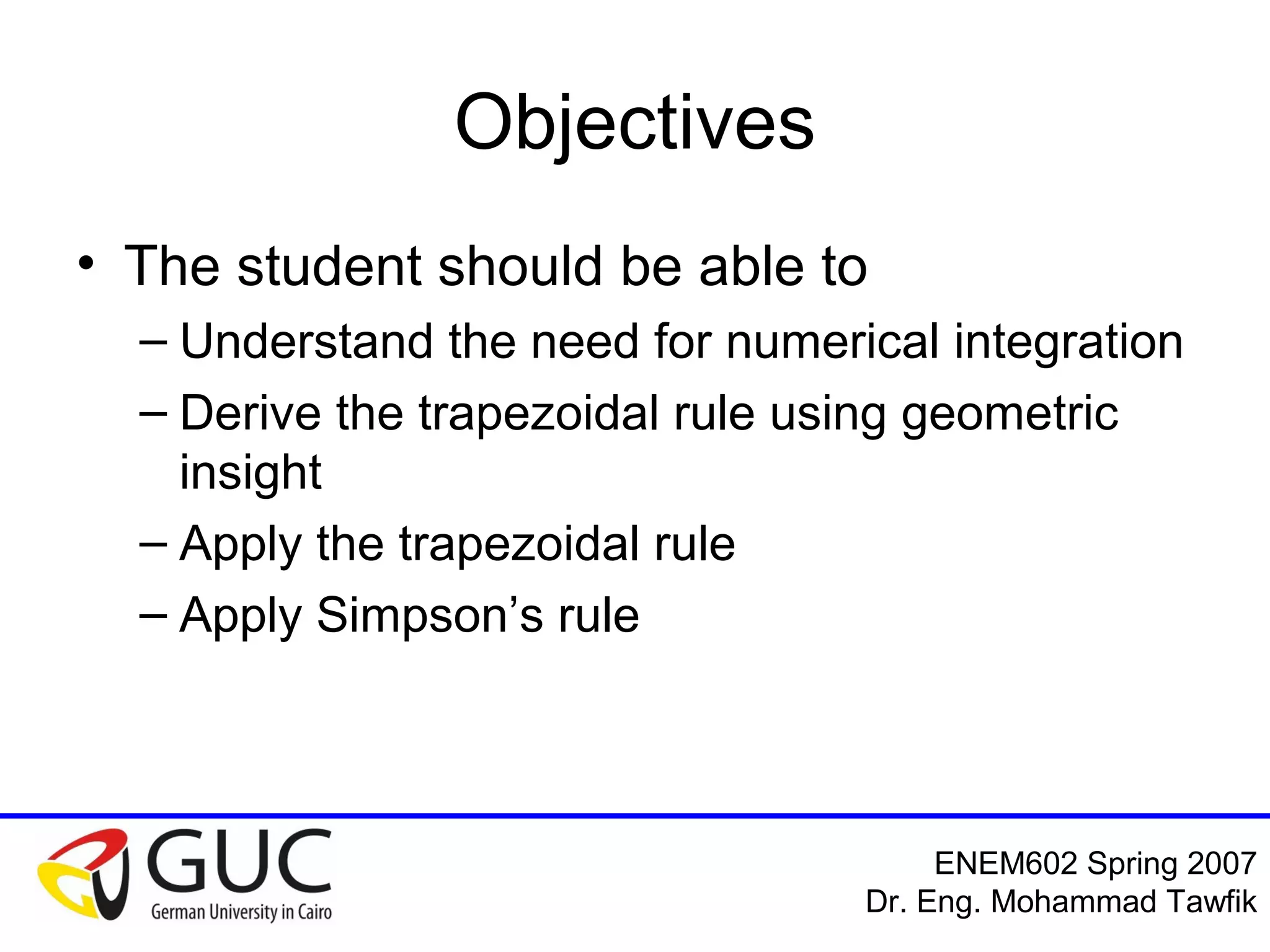 Objectives

• The student should be able to
– Understand the need for numerical integration
– Derive the trapezoidal rule using geometric insight
– Apply the trapezoidal rule
– Apply Simpson’s rule

GUC
German University in Cairo

ENEM602 Spring 2007
Dr. Eng. Mohammad Tawfik